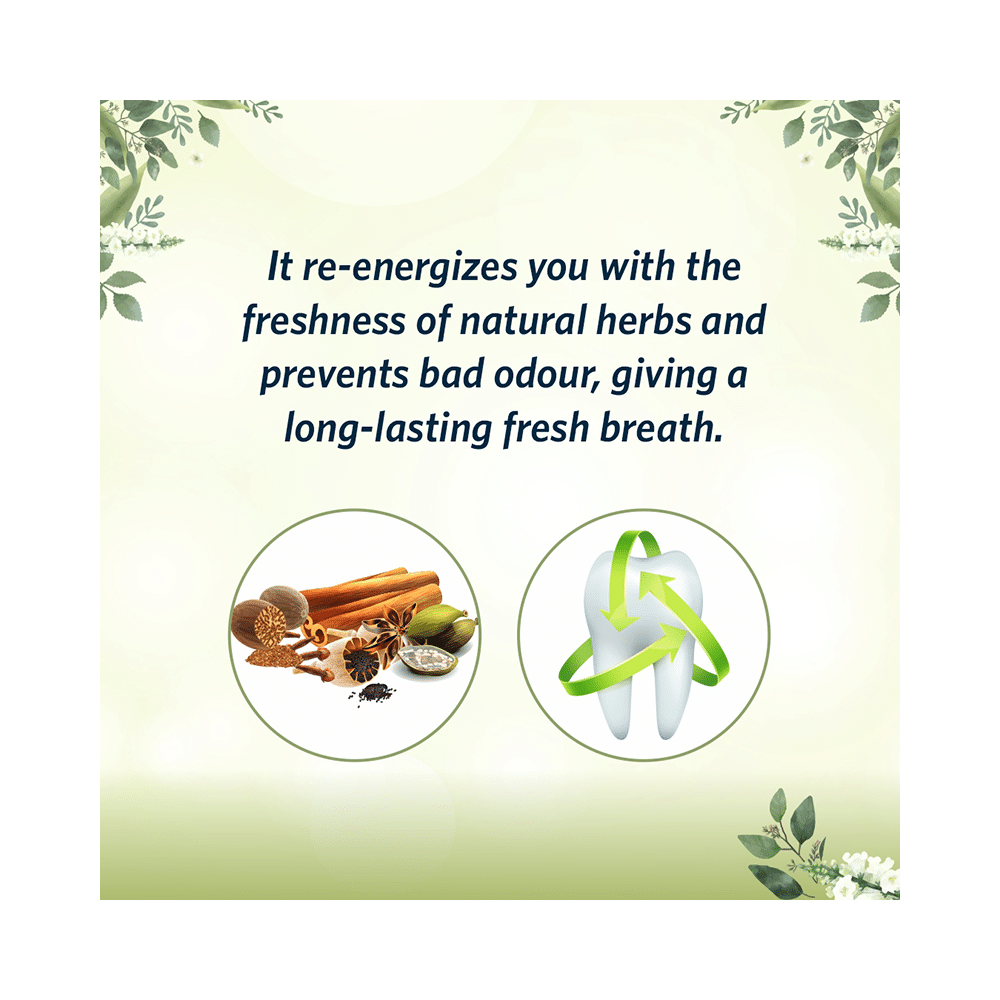 It re-energizes you with the freshness of natural herbs and prevents bad odour, giving a long-lasting fresh breath.